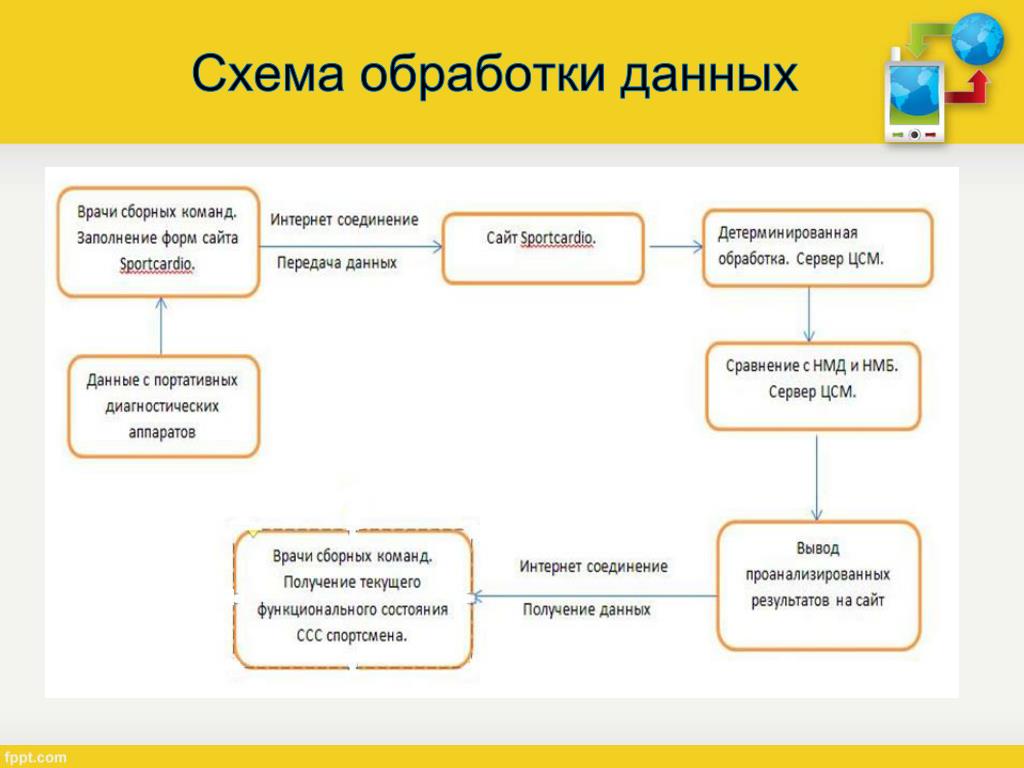 Схема обработки данных

Врачи сборных команд. Заполнение форм сайта Sportcardio.

Интернет соединение

Передача данных

Сайт Sportcardio.

Детерминированная обработка. Сервер ЦСМ.

Данные с портативных диагностических аппаратов

Сравнение с НМД и НМБ. Сервер ЦСМ.

Вывод проанализированных результатов на сайт

Интернет соединение

Получение данных

Врачи сборных команд. Получение текущего функционального состояния ССС спортсмена.

fppt.com